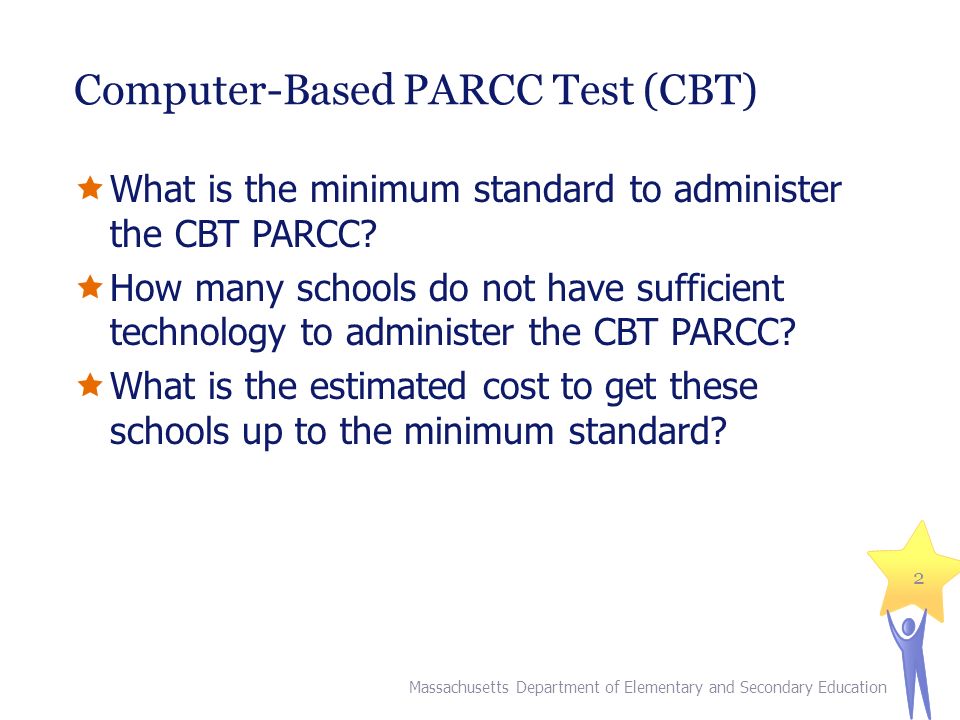 Computer-Based PARCC Test (CBT)

What is the minimum standard to administer the CBT PARCC?

How many schools do not have sufficient technology to administer the CBT PARCC?

What is the estimated cost to get these schools up to the minimum standard?

2

Massachusetts Department of Elementary and Secondary Education